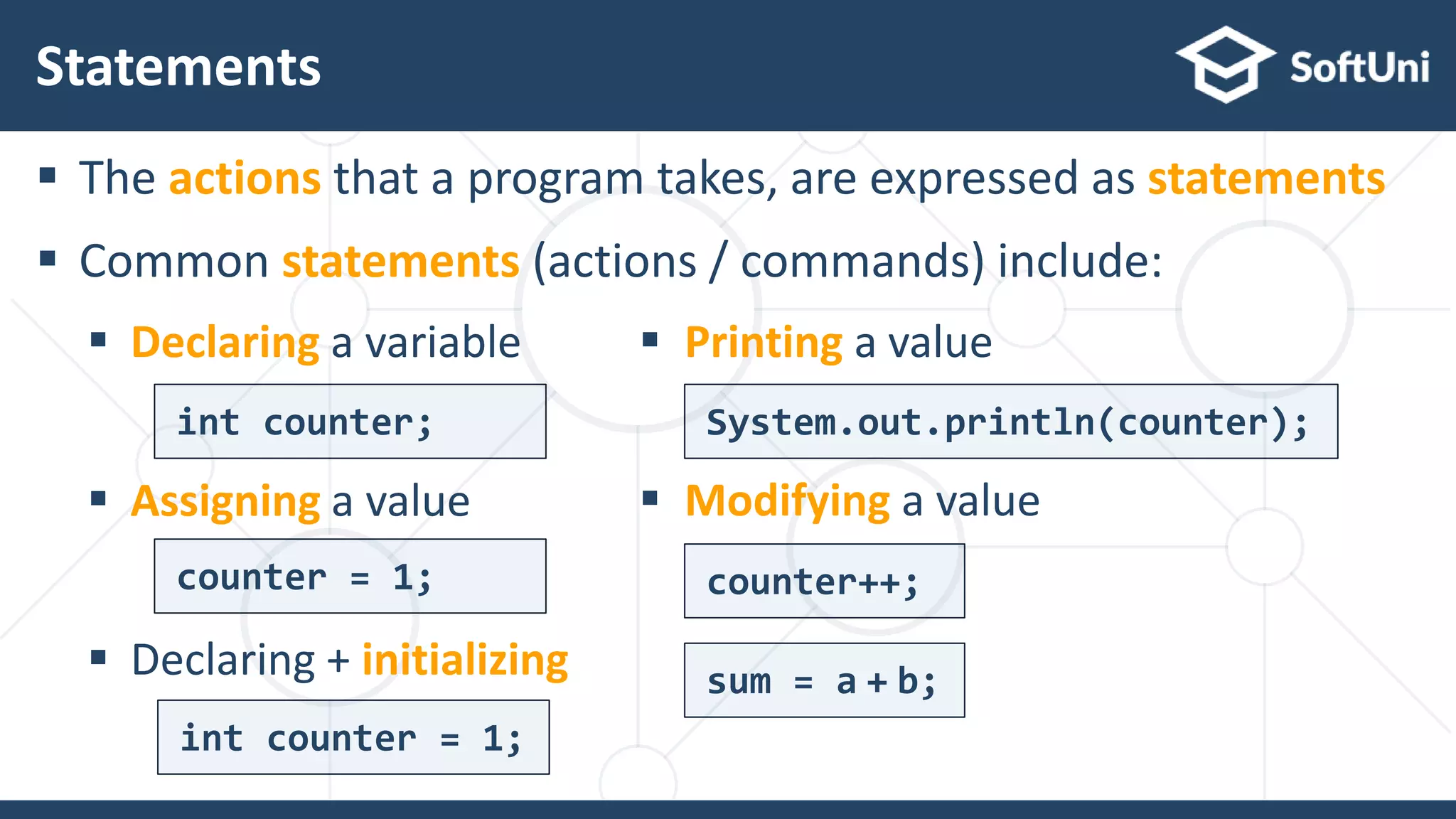 Statements

SoftUni

▪ The actions that a program takes, are expressed as statements

▪ Common statements (actions / commands) include:

▪ Declaring a variable

int counter;

▪ Assigning a value

counter = 1;

▪ Declaring + initializing

int counter = 1;

▪ Printing a value

System.out.println(counter);

▪ Modifying a value

counter++;

sum = a + b;